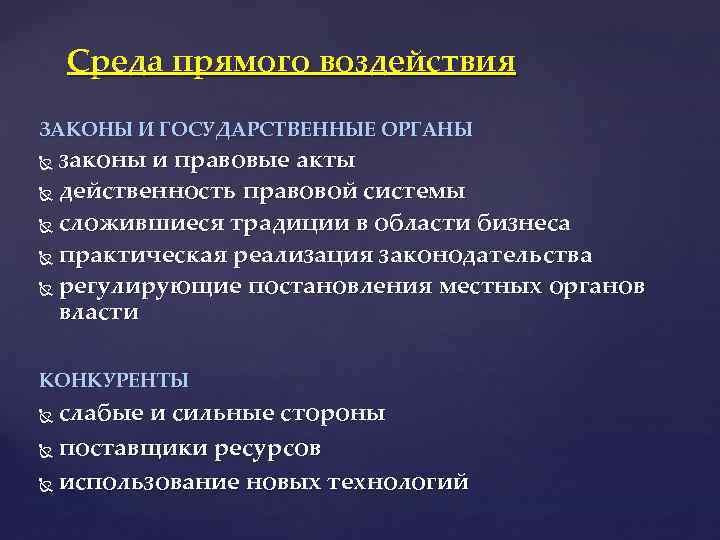 Среда прямого воздействия

ЗАКОНЫ И ГОСУДАРСТВЕННЫЕ ОРГАНЫ
законы и правовые акты
действенность правовой системы
сложившиеся традиции в области бизнеса
практическая реализация законодательства
регулирующие постановления местных органов власти

КОНКУРЕНТЫ
слабые и сильные стороны
поставщики ресурсов
использование новых технологий